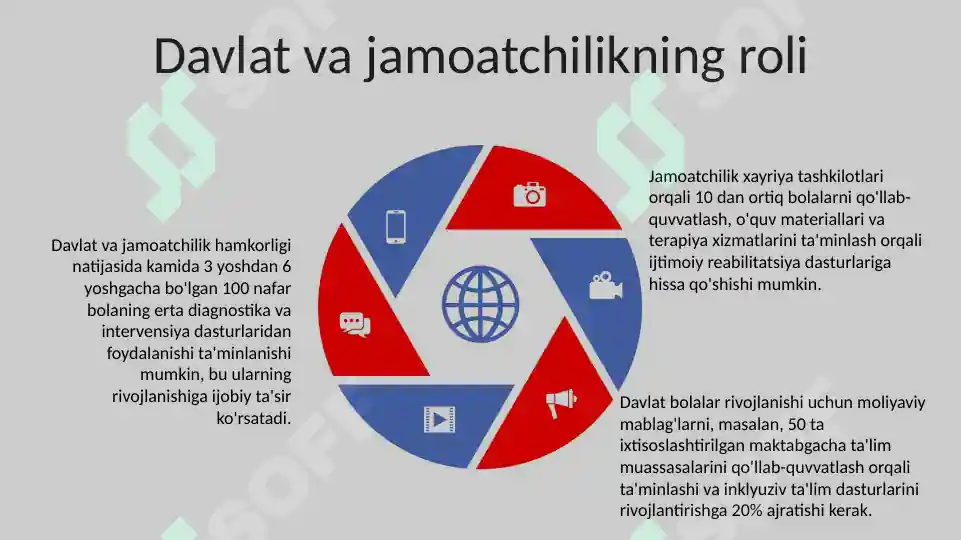 Davlat va jamoatchilikning roli

Davlat va jamoatchilik hamkorligi natijasida kamida 3 yoshdan 6 yoshgacha bo'lgan 100 nafar bolaning erta diagnostika va intervensiya dasturlaridan foydalanishi ta'minlanishi mumkin, bu ularning rivojlanishiga ijobiy ta'sir ko'rsatadi.

Jamoatchilik xayriya tashkilotlari orqali 10 dan ortiq bolalarni qo'llab-quvvatlash, o'quv materiallari va terapiya xizmatlarini ta'minlash orqali ijtimoiy reabilitatsiya dasturlariga hissa qo'shishi mumkin.

Davlat bolalar rivojlanishi uchun moliyaviy mablag'larni, masalan, 50 ta ixtisoslashtirilgan maktabgacha ta'lim muassasalarini qo'llab-quvvatlash orqali ta'minlashi va inklyuziv ta'lim dasturlarini rivojlantirishga 20% ajratishi kerak.